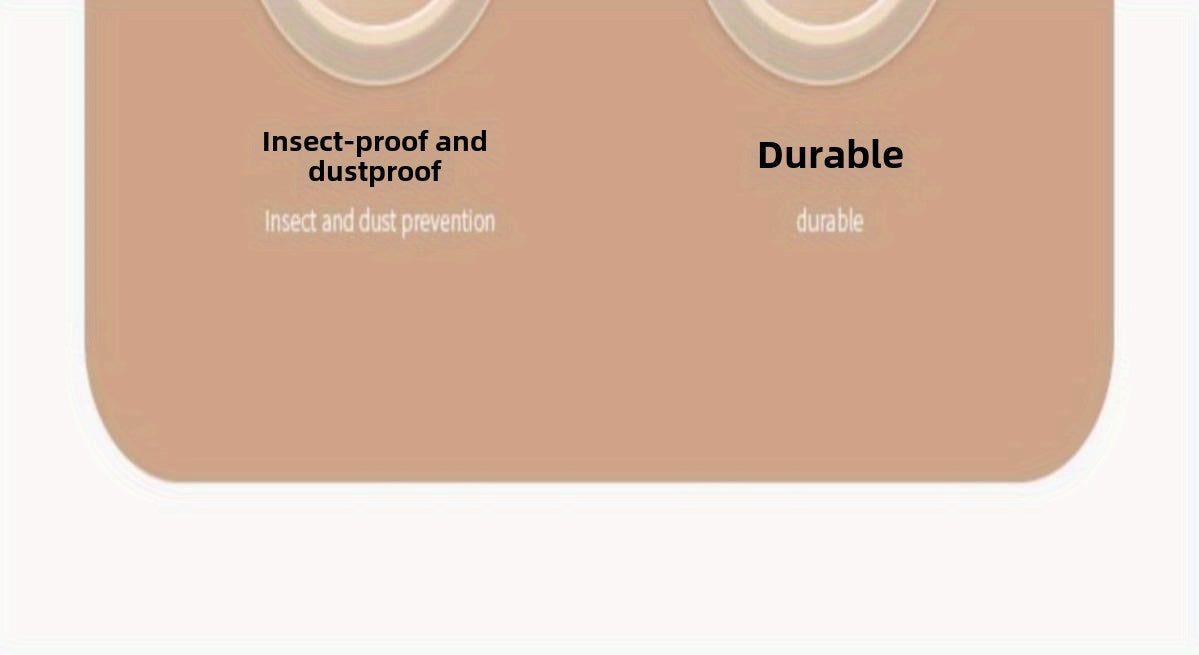 Insect-proof and dustproof

Insect and dust prevention

Durable

durable